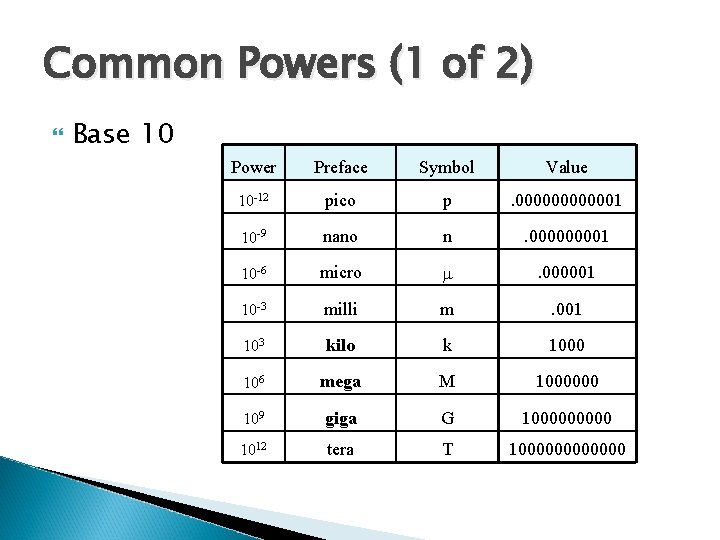 Common Powers (1 of 2)

Base 10

| Power | Preface | Symbol | Value |
|---|---|---|---|
| $10^{-12}$ | pico | p | .000000000001 |
| $10^{-9}$ | nano | n | .000000001 |
| $10^{-6}$ | micro | $\mu$ | .000001 |
| $10^{-3}$ | milli | m | .001 |
| $10^{3}$ | **kilo** | k | 1000 |
| $10^{6}$ | **mega** | M | 1000000 |
| $10^{9}$ | **giga** | G | 1000000000 |
| $10^{12}$ | tera | T | 1000000000000 |